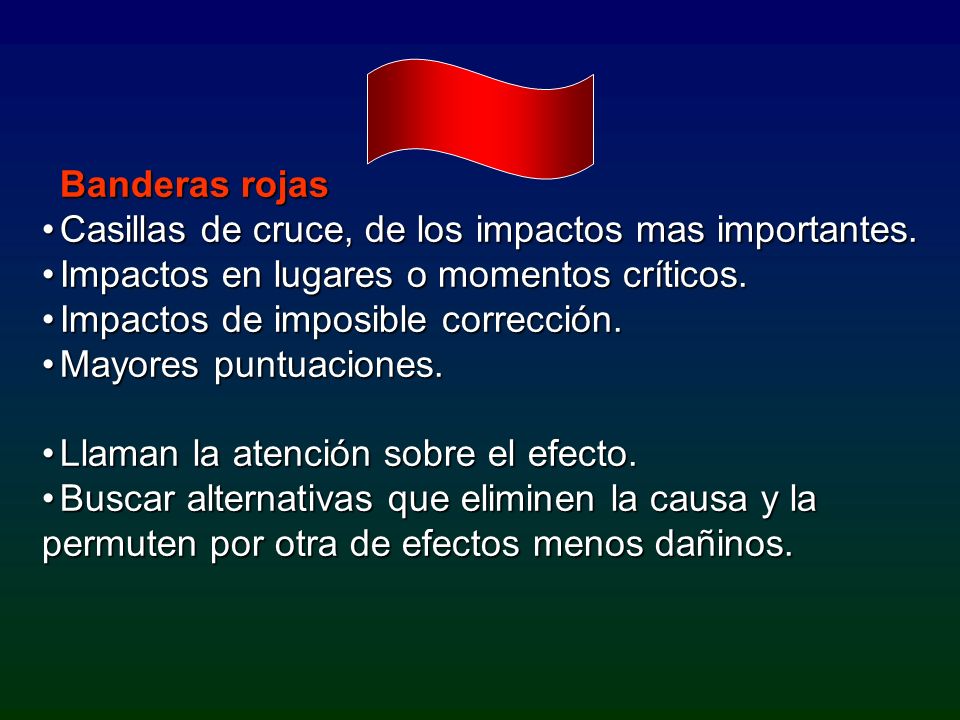 Banderas rojas

• Casillas de cruce, de los impactos mas importantes.
• Impactos en lugares o momentos críticos.
• Impactos de imposible corrección.
• Mayores puntuaciones.

• Llaman la atención sobre el efecto.
• Buscar alternativas que eliminen la causa y la permuten por otra de efectos menos dañinos.